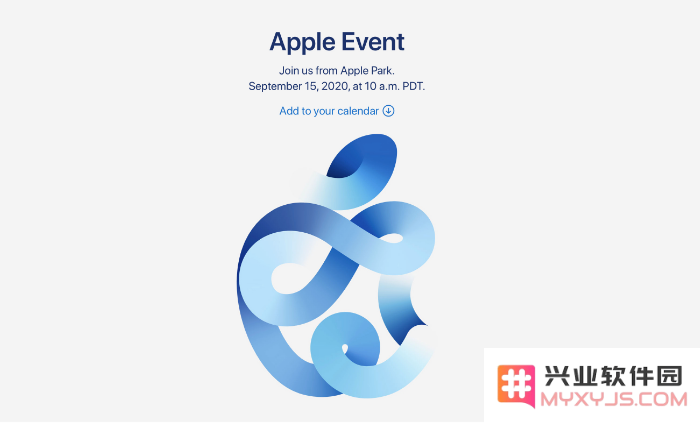 Apple Event

Join us from Apple Park.
September 15, 2020, at 10 a.m. PDT.

Add to your calendar

兴业软件园
MYXYJS.COM